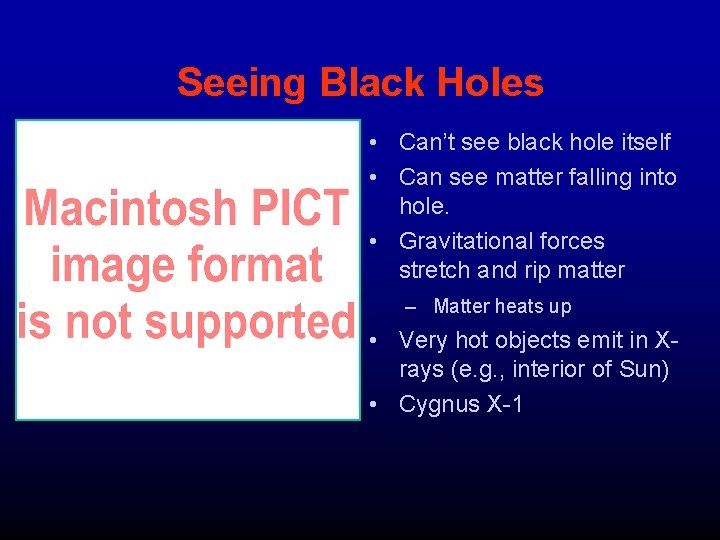 Seeing Black Holes

Macintosh PICT image format is not supported

• Can't see black hole itself
• Can see matter falling into hole.
• Gravitational forces stretch and rip matter
– Matter heats up
• Very hot objects emit in X-rays (e.g., interior of Sun)
• Cygnus X-1